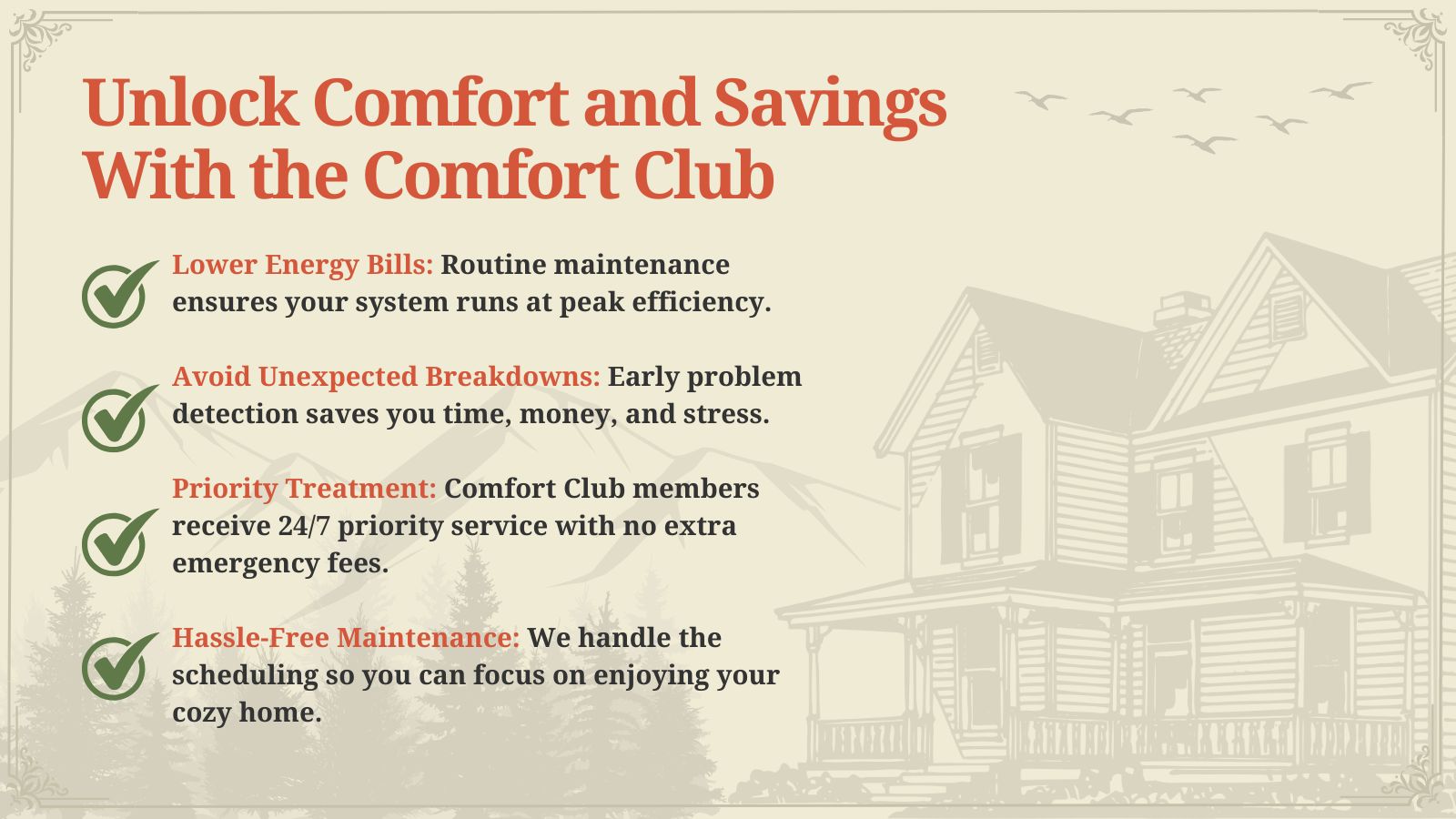 Unlock Comfort and Savings With the Comfort Club

Lower Energy Bills: Routine maintenance ensures your system runs at peak efficiency.

Avoid Unexpected Breakdowns: Early problem detection saves you time, money, and stress.

Priority Treatment: Comfort Club members receive 24/7 priority service with no extra emergency fees.

Hassle-Free Maintenance: We handle the scheduling so you can focus on enjoying your cozy home.